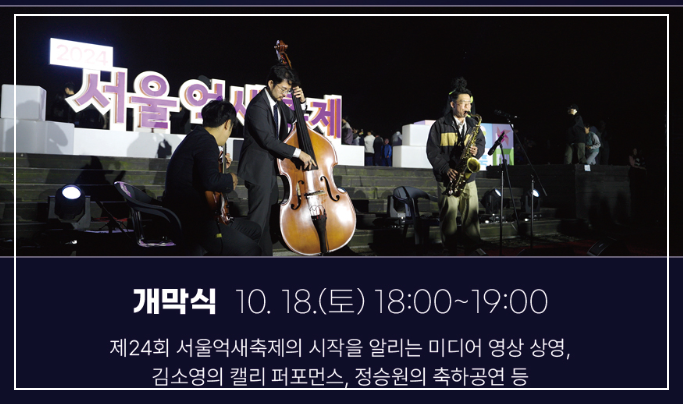 2024 서울억새축제

개막식 10. 18.(토) 18:00~19:00

제24회 서울억새축제의 시작을 알리는 미디어 영상 상영, 김소영의 캘리 퍼포먼스, 정승원의 축하공연 등